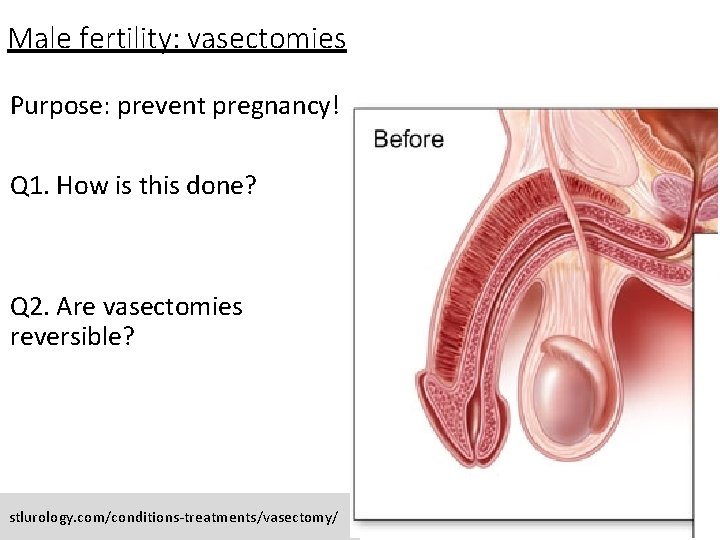 Male fertility: vasectomies

Purpose: prevent pregnancy!

Q1. How is this done?

Q2. Are vasectomies reversible?

Before

stlurology.com/conditions-treatments/vasectomy/